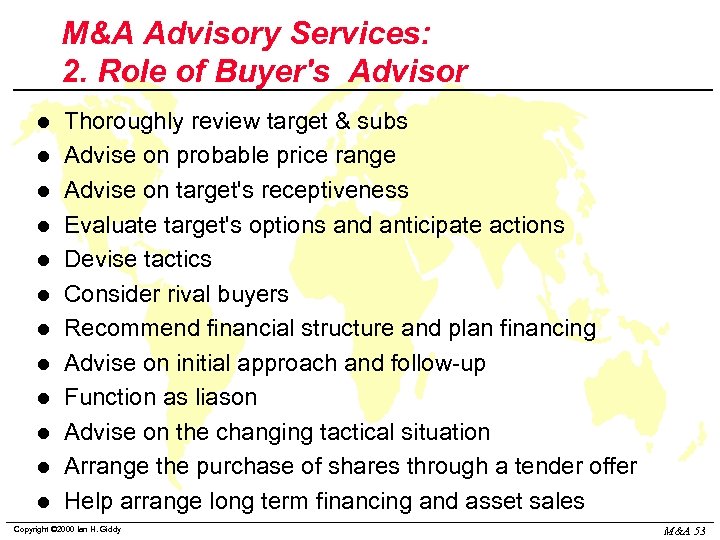 M&A Advisory Services:
2. Role of Buyer's Advisor

- Thoroughly review target & subs
- Advise on probable price range
- Advise on target's receptiveness
- Evaluate target's options and anticipate actions
- Devise tactics
- Consider rival buyers
- Recommend financial structure and plan financing
- Advise on initial approach and follow-up
- Function as liason
- Advise on the changing tactical situation
- Arrange the purchase of shares through a tender offer
- Help arrange long term financing and asset sales

Copyright ©2000 Ian H. Giddy

M&A 53